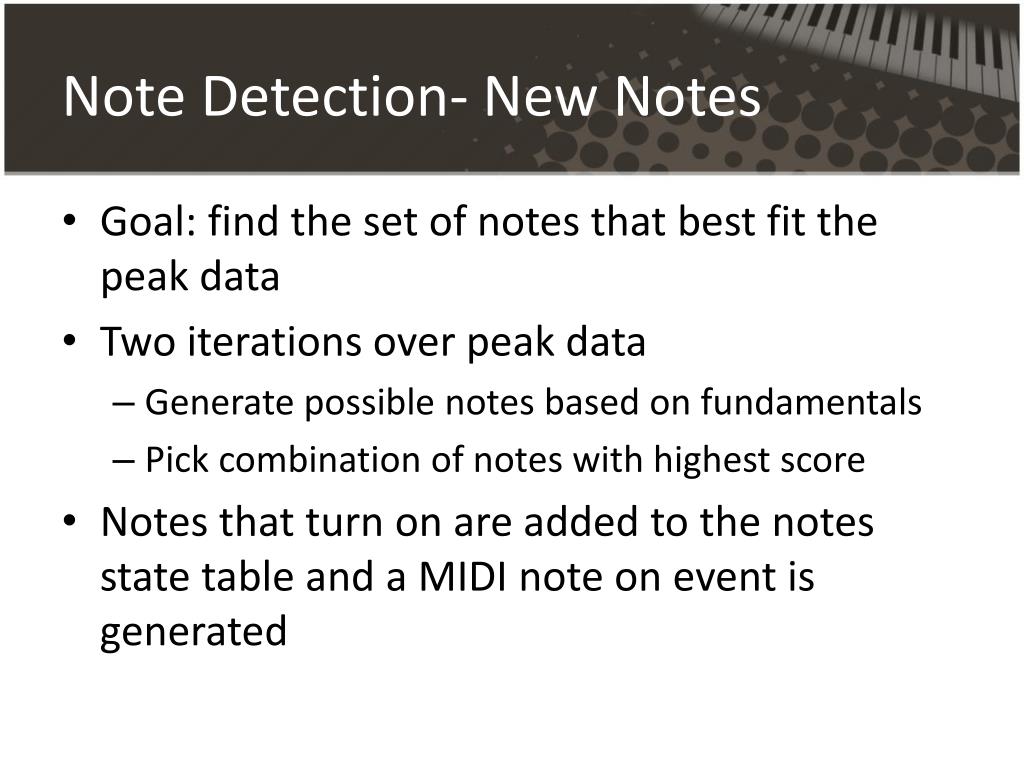 Note Detection- New Notes

• Goal: find the set of notes that best fit the peak data
• Two iterations over peak data
– Generate possible notes based on fundamentals
– Pick combination of notes with highest score
• Notes that turn on are added to the notes state table and a MIDI note on event is generated